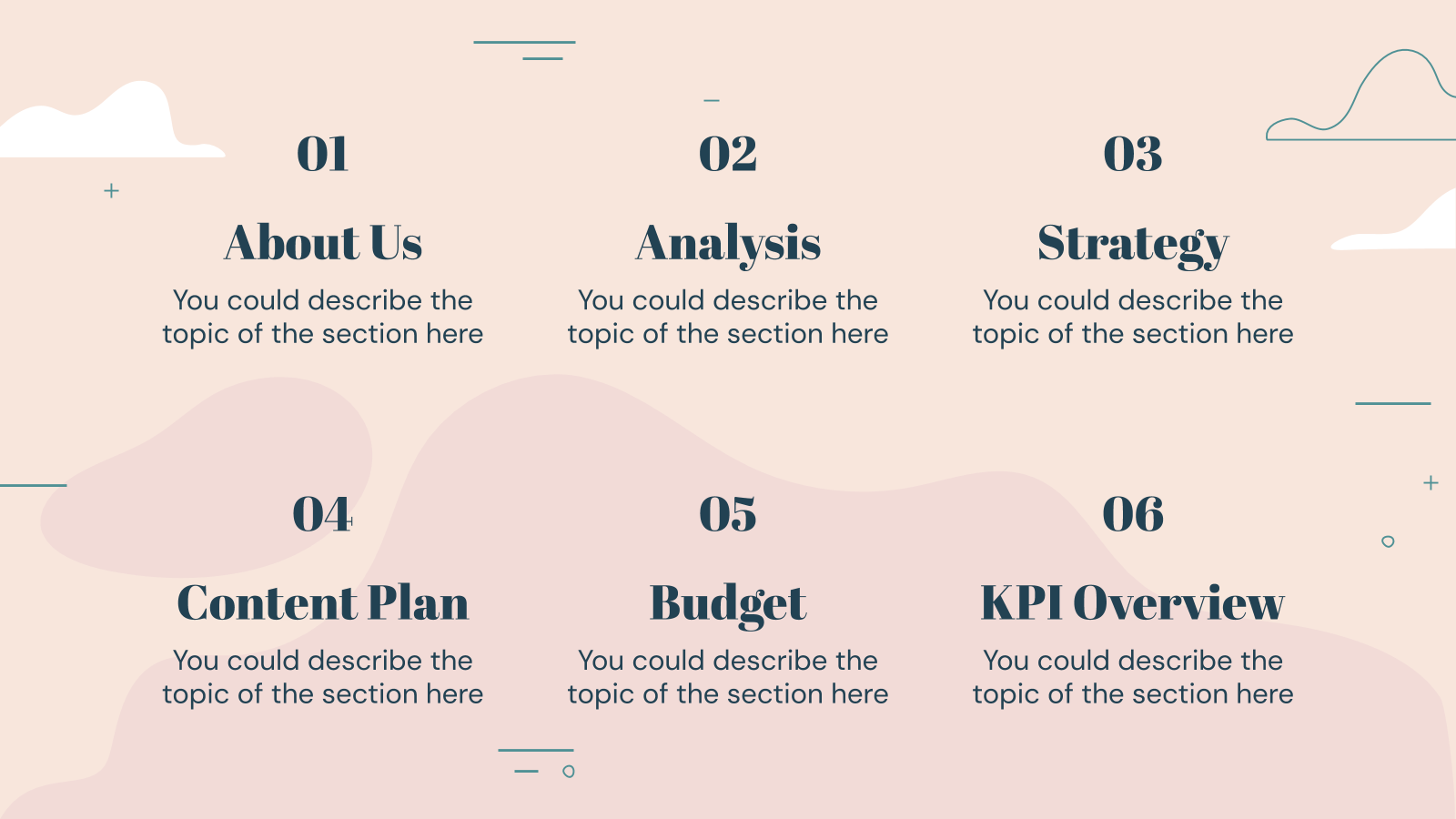 01

About Us

You could describe the topic of the section here

02

Analysis

You could describe the topic of the section here

03

Strategy

You could describe the topic of the section here

04

Content Plan

You could describe the topic of the section here

05

Budget

You could describe the topic of the section here

06

KPI Overview

You could describe the topic of the section here